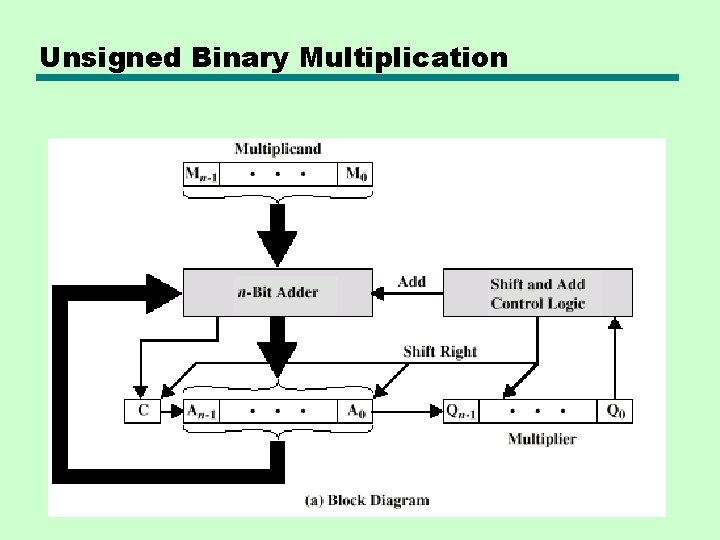 Unsigned Binary Multiplication

Multiplicand

$M_{n-1}$ • • • $M_0$

$n$-Bit Adder

Add

Shift and Add Control Logic

Shift Right

C

$A_{n-1}$ • • • $A_0$

$Q_{n-1}$ • • • $Q_0$

Multiplier

(a) Block Diagram